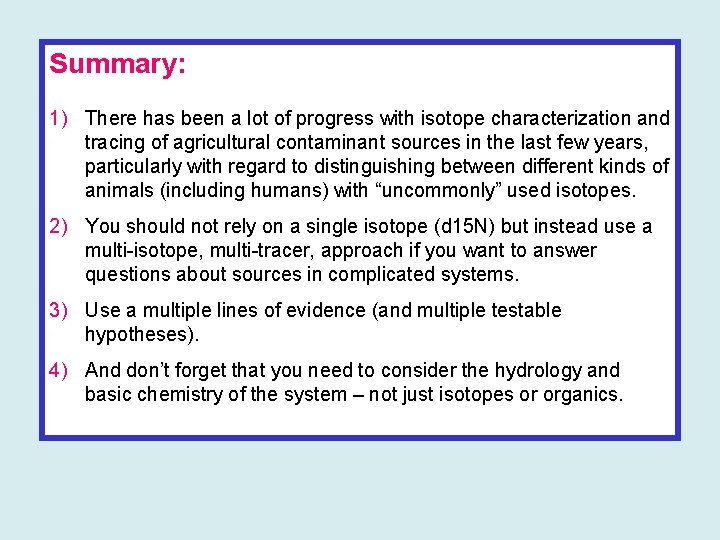 Summary:

1) There has been a lot of progress with isotope characterization and tracing of agricultural contaminant sources in the last few years, particularly with regard to distinguishing between different kinds of animals (including humans) with “uncommonly” used isotopes.

2) You should not rely on a single isotope (d15N) but instead use a multi-isotope, multi-tracer, approach if you want to answer questions about sources in complicated systems.

3) Use a multiple lines of evidence (and multiple testable hypotheses).

4) And don’t forget that you need to consider the hydrology and basic chemistry of the system – not just isotopes or organics.